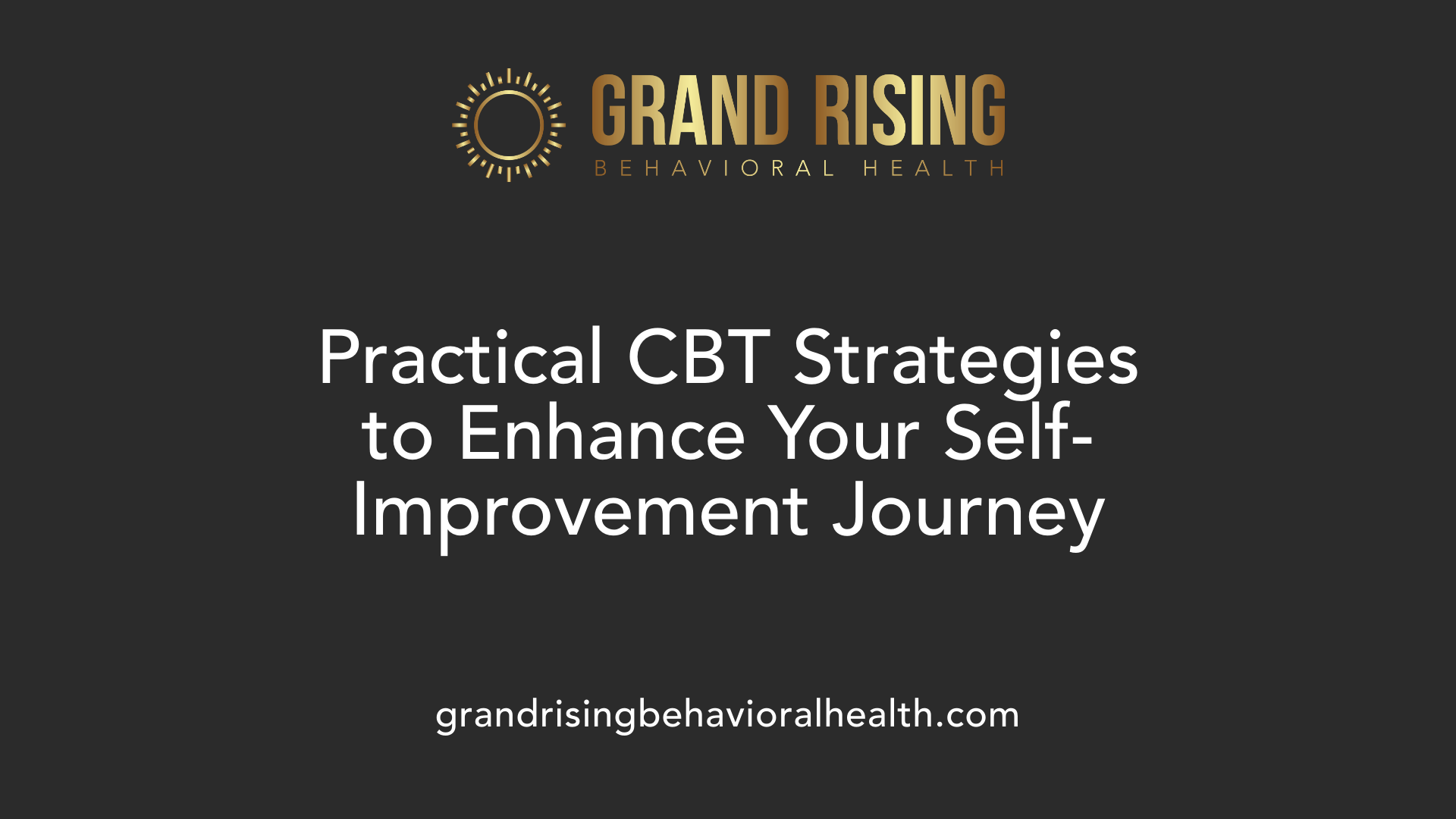 GRAND RISING
BEHAVIORAL HEALTH

Practical CBT Strategies to Enhance Your Self-Improvement Journey

grandrisingbehavioralhealth.com